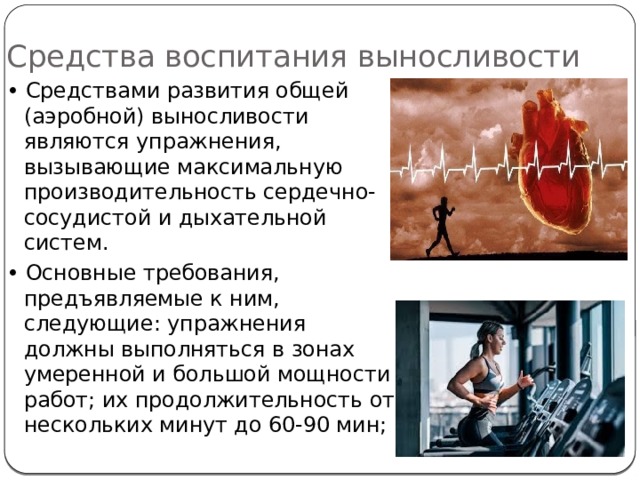 Средства воспитания выносливости

• Средствами развития общей (аэробной) выносливости являются упражнения, вызывающие максимальную производительность сердечно-сосудистой и дыхательной систем.

• Основные требования, предъявляемые к ним, следующие: упражнения должны выполняться в зонах умеренной и большой мощности работ; их продолжительность от нескольких минут до 60-90 мин;